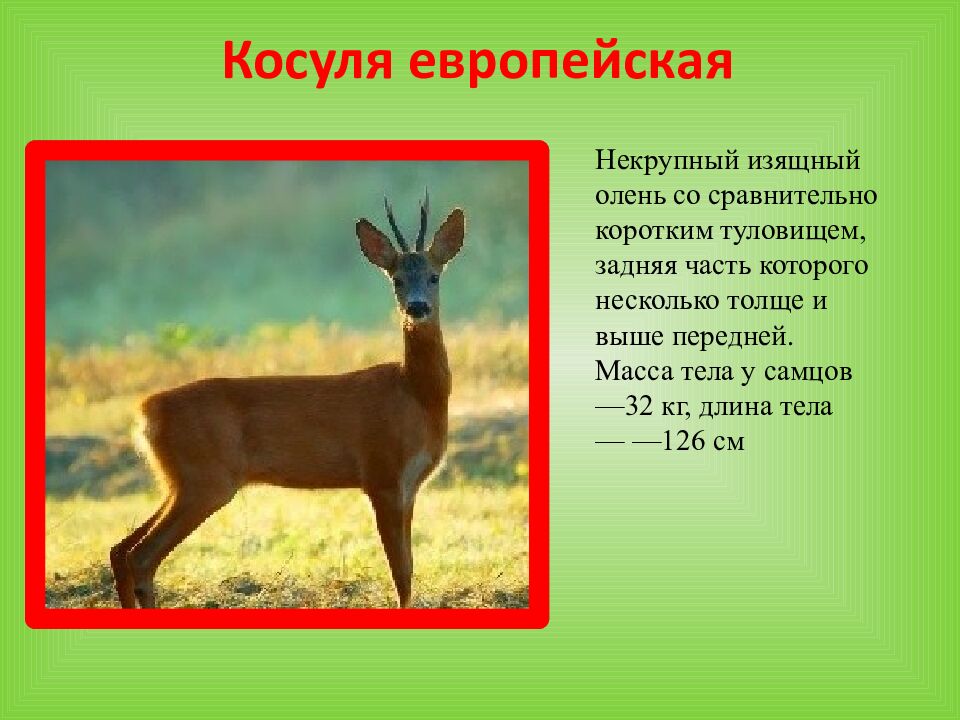 Косуля европейская

Некрупный изящный олень со сравнительно коротким туловищем, задняя часть которого несколько толще и выше передней. Масса тела у самцов —32 кг, длина тела — —126 см